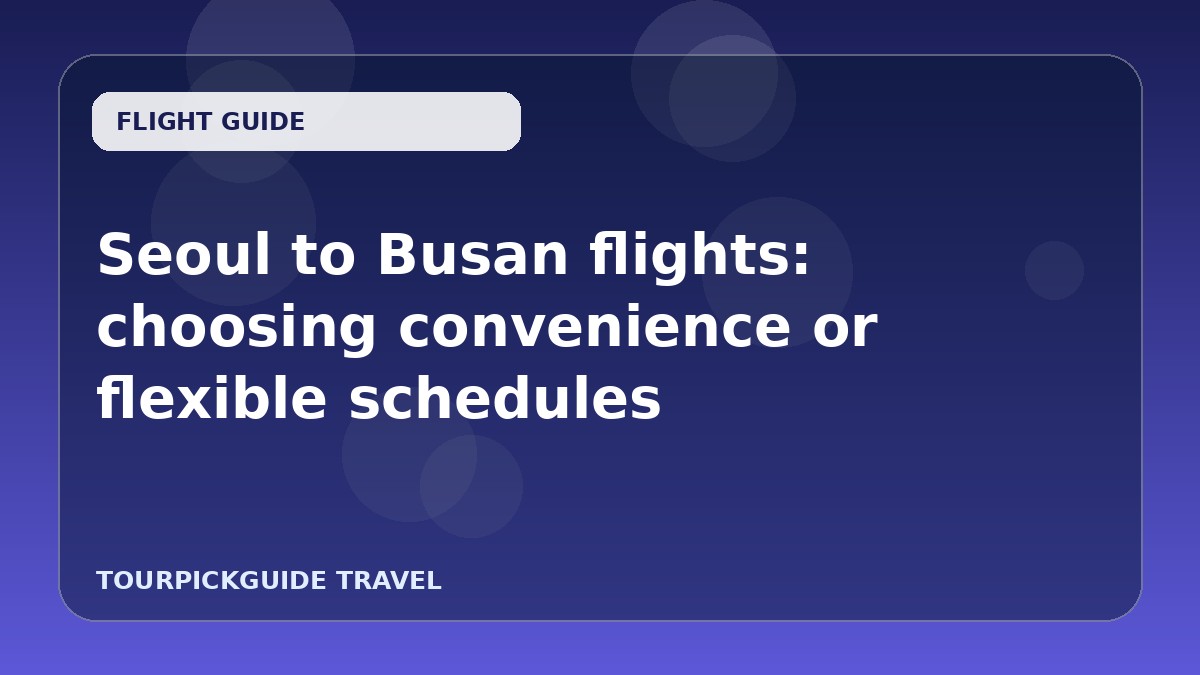 FLIGHT GUIDE

Seoul to Busan flights: choosing convenience or flexible schedules

TOURPICKGUIDE TRAVEL